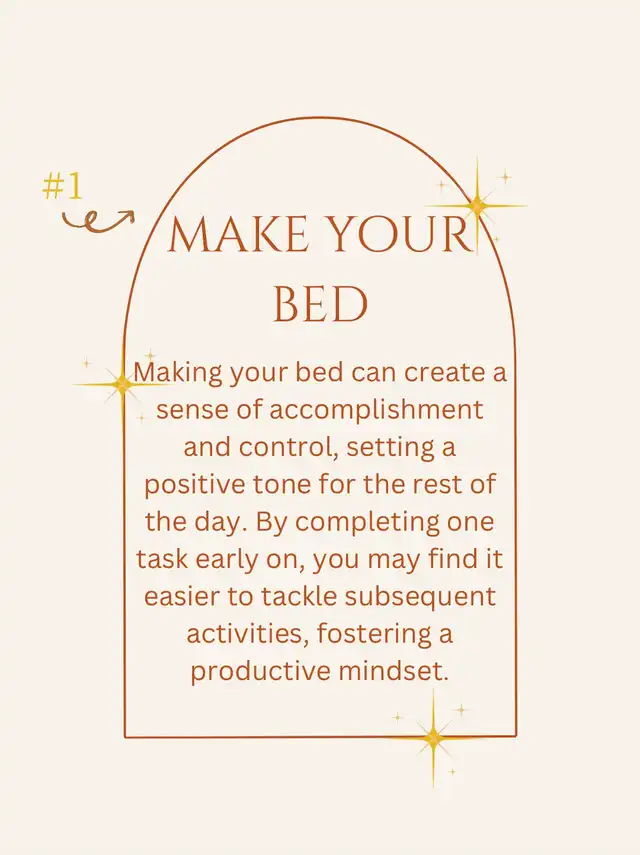 #1

MAKE YOUR BED

Making your bed can create a sense of accomplishment and control, setting a positive tone for the rest of the day. By completing one task early on, you may find it easier to tackle subsequent activities, fostering a productive mindset.